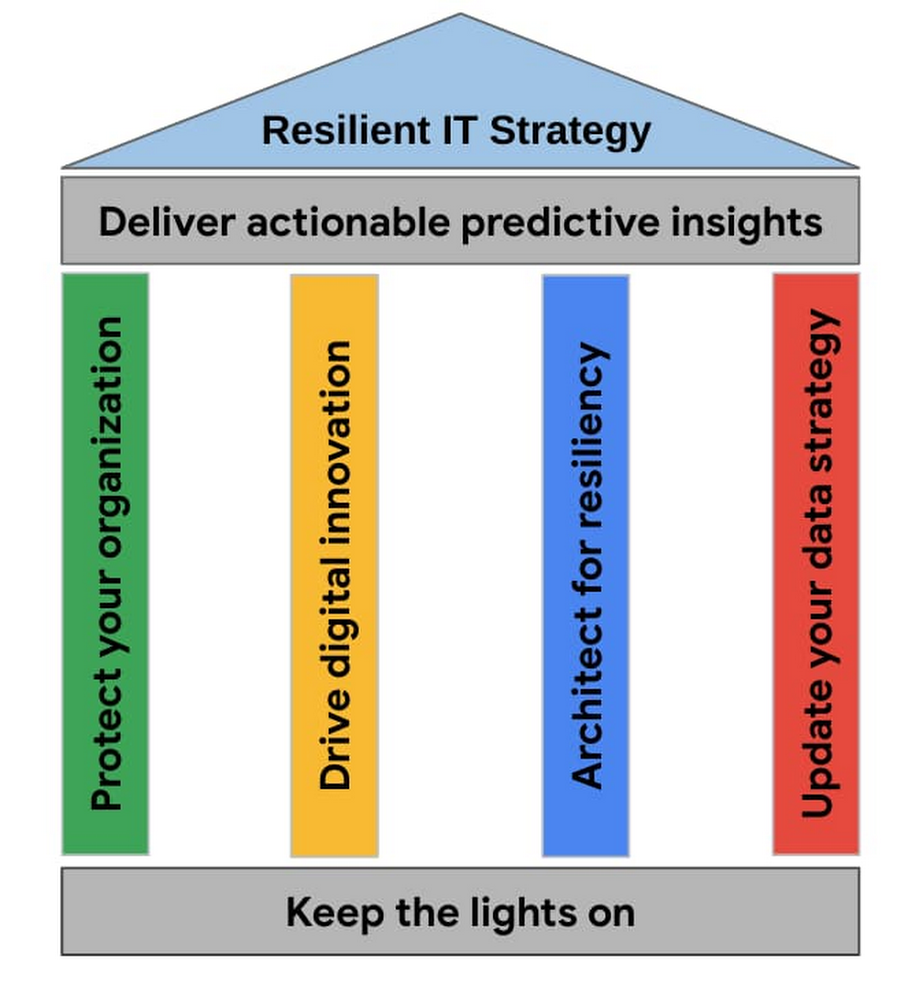 Resilient IT Strategy

Deliver actionable predictive insights

Protect your organization

Drive digital innovation

Architect for resiliency

Update your data strategy

Keep the lights on